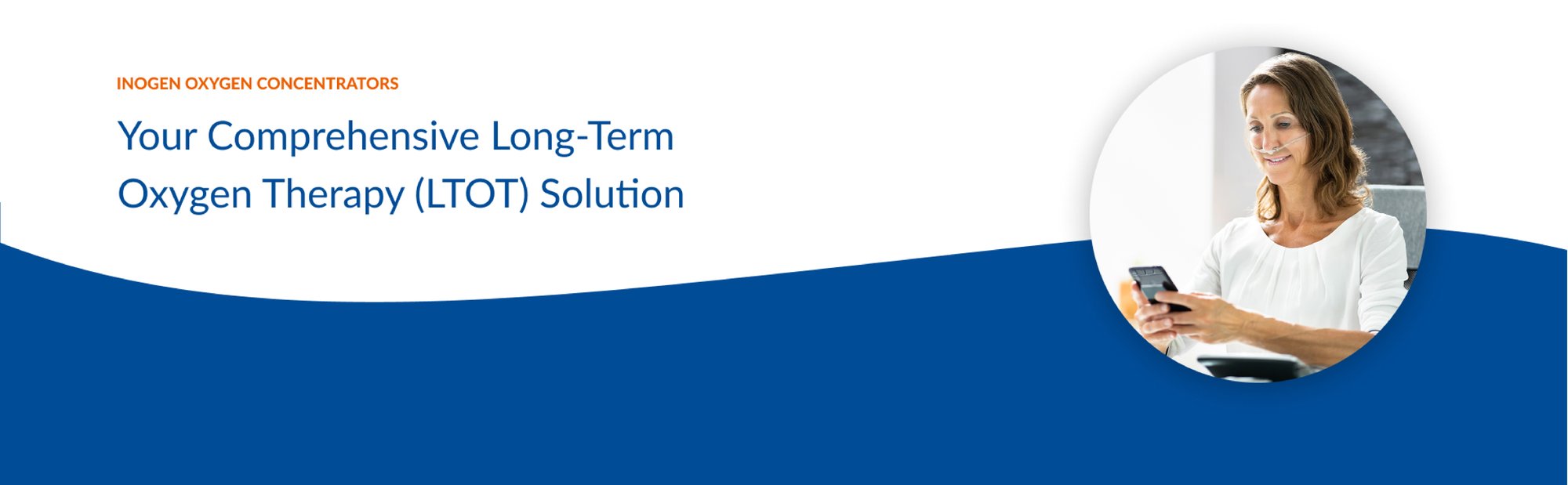 INOGEN OXYGEN CONCENTRATORS

Your Comprehensive Long-Term Oxygen Therapy (LTOT) Solution